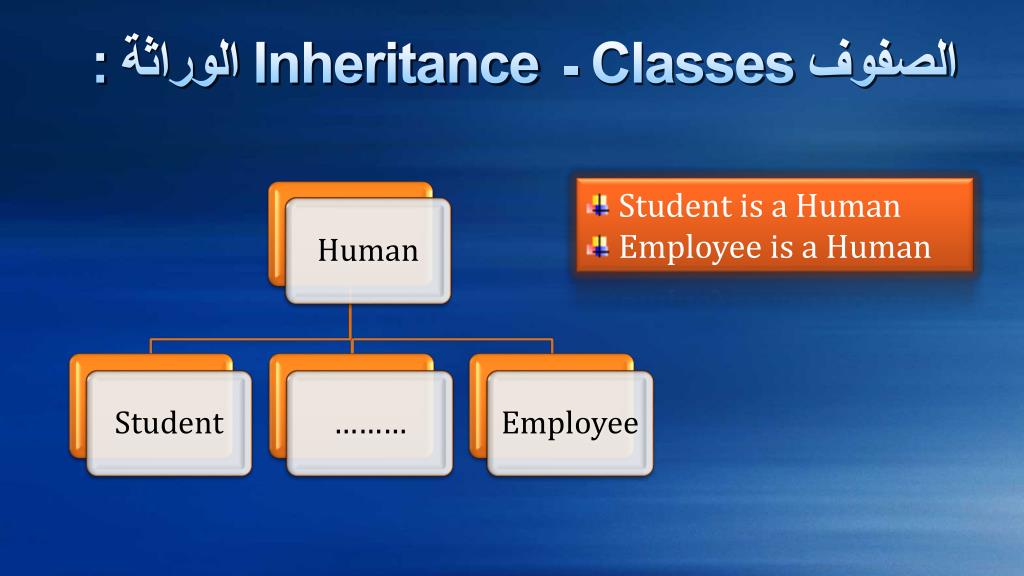 الصفوف Classes - Inheritance الوراثة :

Human

Student

………

Employee

Student is a Human
Employee is a Human